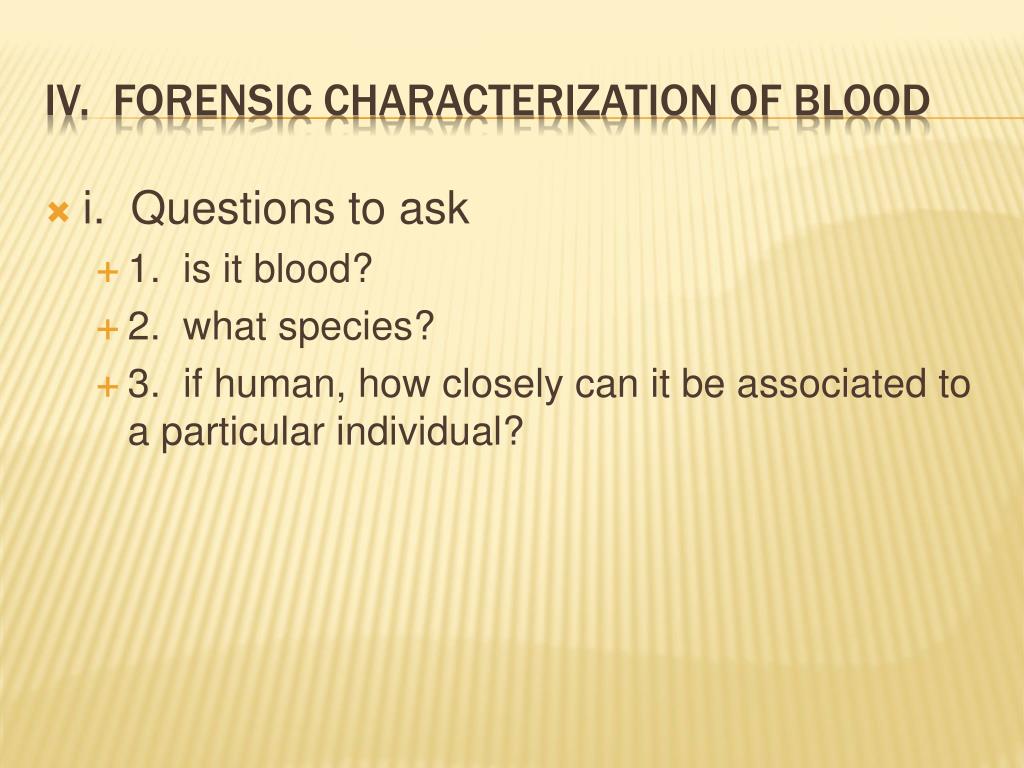 IV. FORENSIC CHARACTERIZATION OF BLOOD

i. Questions to ask

1. is it blood?

2. what species?

3. if human, how closely can it be associated to a particular individual?